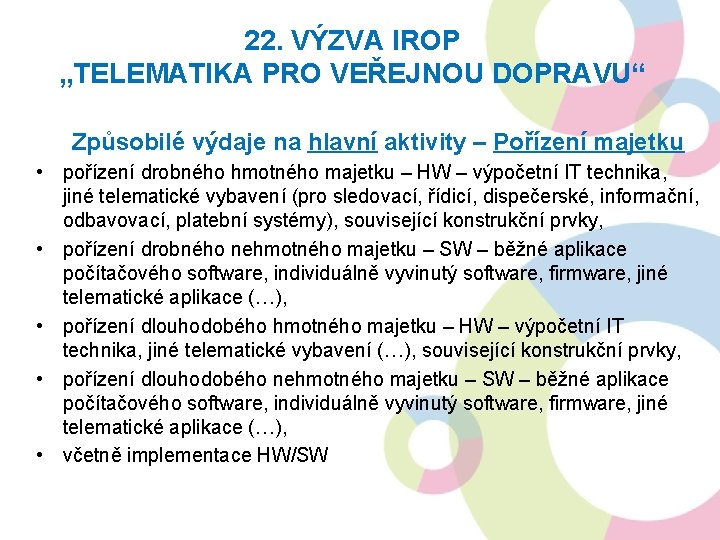 22. VÝZVA IROP
„TELEMATIKA PRO VEŘEJNOU DOPRAVU“

Způsobilé výdaje na hlavní aktivity – Pořízení majetku

• pořízení drobného hmotného majetku – HW – výpočetní IT technika, jiné telematické vybavení (pro sledovací, řídicí, dispečerské, informační, odbavovací, platební systémy), související konstrukční prvky,
• pořízení drobného nehmotného majetku – SW – běžné aplikace počítačového software, individuálně vyvinutý software, firmware, jiné telematické aplikace (…),
• pořízení dlouhodobého hmotného majetku – HW – výpočetní IT technika, jiné telematické vybavení (…), související konstrukční prvky,
• pořízení dlouhodobého nehmotného majetku – SW – běžné aplikace počítačového software, individuálně vyvinutý software, firmware, jiné telematické aplikace (…),
• včetně implementace HW/SW